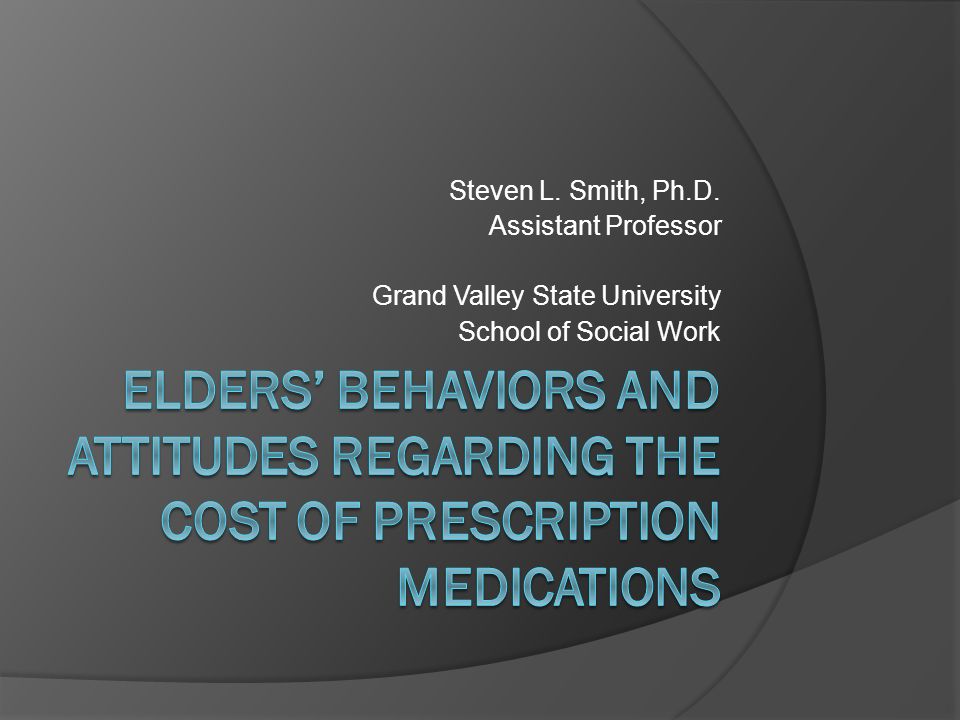 Steven L. Smith, Ph.D.
Assistant Professor

Grand Valley State University
School of Social Work

ELDERS' BEHAVIORS AND ATTITUDES REGARDING THE COST OF PRESCRIPTION MEDICATIONS